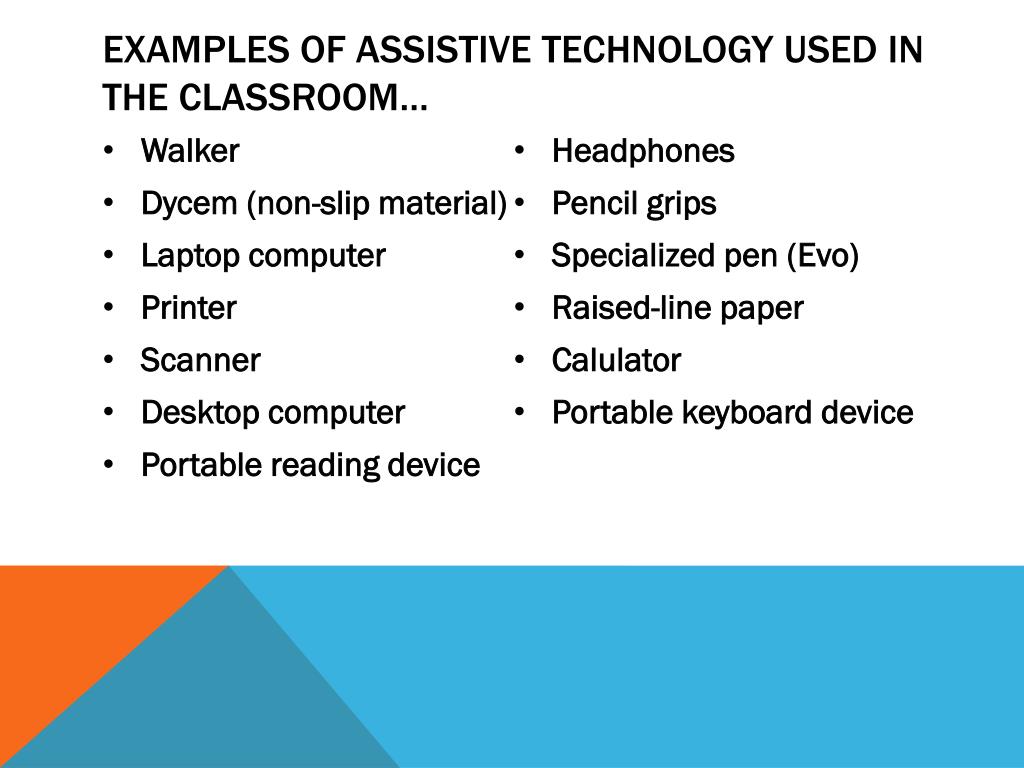 EXAMPLES OF ASSISTIVE TECHNOLOGY USED IN THE CLASSROOM…

• Walker
• Dycem (non-slip material)
• Laptop computer
• Printer
• Scanner
• Desktop computer
• Portable reading device

• Headphones
• Pencil grips
• Specialized pen (Evo)
• Raised-line paper
• Calulator
• Portable keyboard device